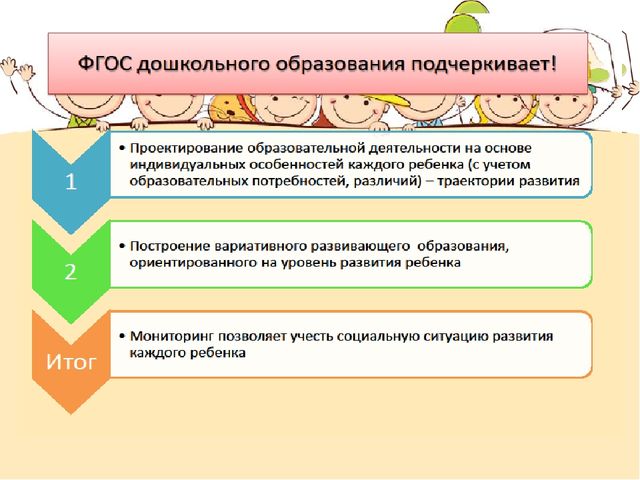 ФГОС дошкольного образования подчеркивает!

1

• Проектирование образовательной деятельности на основе индивидуальных особенностей каждого ребенка (с учетом образовательных потребностей, различий) – траектории развития

2

• Построение вариативного развивающего образования, ориентированного на уровень развития ребенка

Итог

• Мониторинг позволяет учесть социальную ситуацию развития каждого ребенка